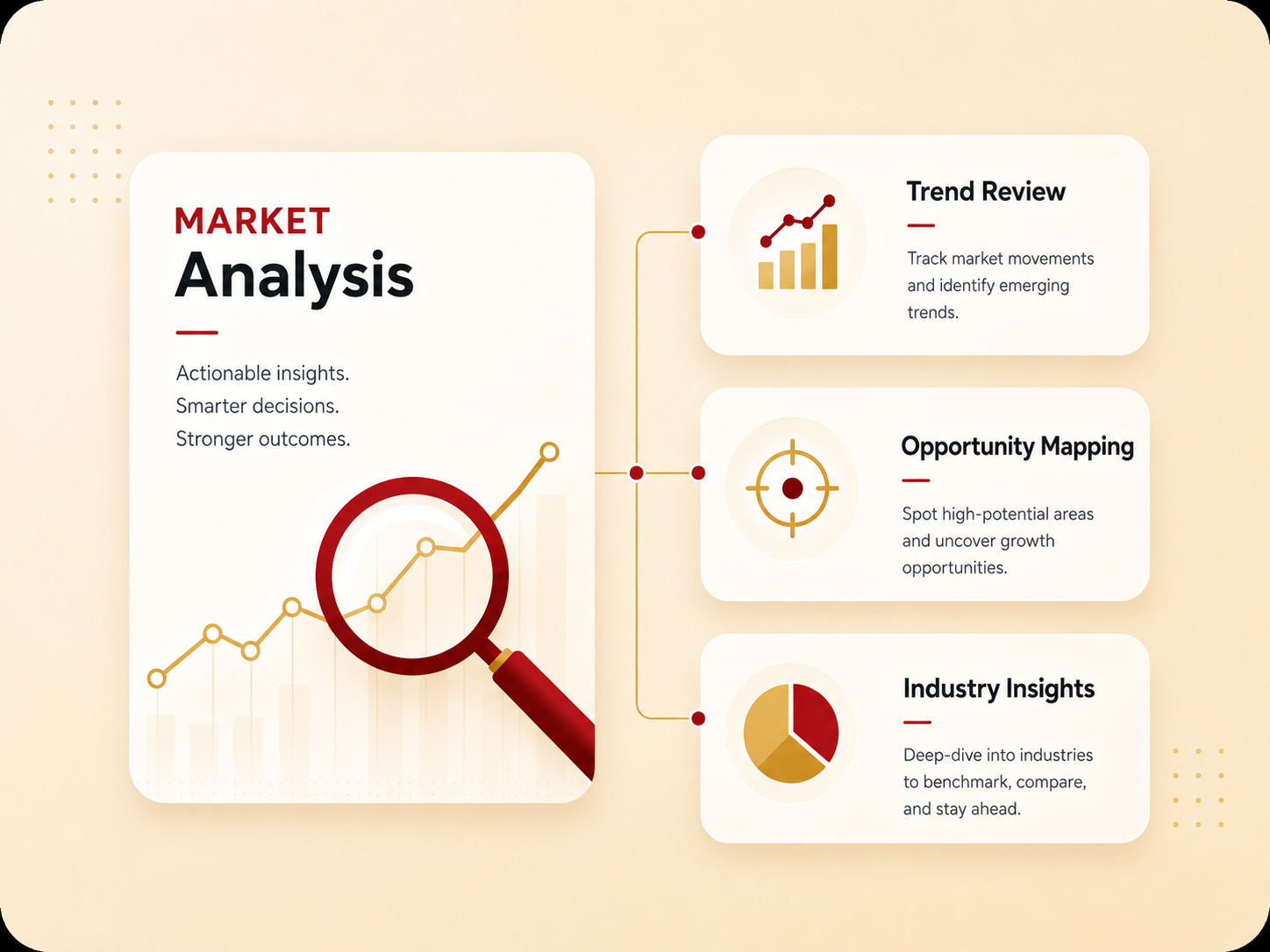 MARKET
Analysis

Actionable insights.
Smarter decisions.
Stronger outcomes.

Trend Review

Track market movements and identify emerging trends.

Opportunity Mapping

Spot high-potential areas and uncover growth opportunities.

Industry Insights

Deep-dive into industries to benchmark, compare, and stay ahead.